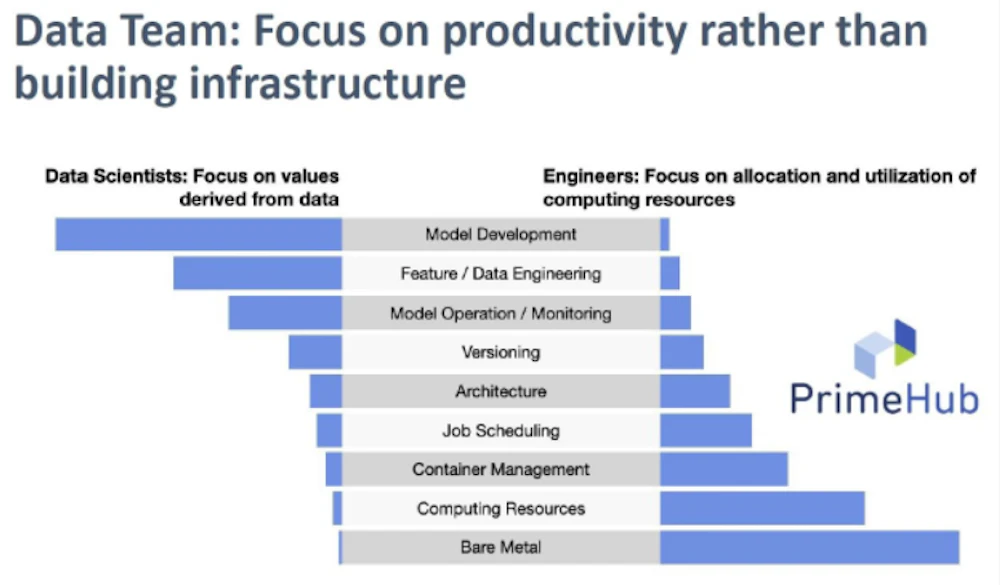 Data Team: Focus on productivity rather than building infrastructure

Data Scientists: Focus on values derived from data

Engineers: Focus on allocation and utilization of computing resources

Model Development

Feature / Data Engineering

Model Operation / Monitoring

Versioning

Architecture

Job Scheduling

Container Management

Computing Resources

Bare Metal

PrimeHub